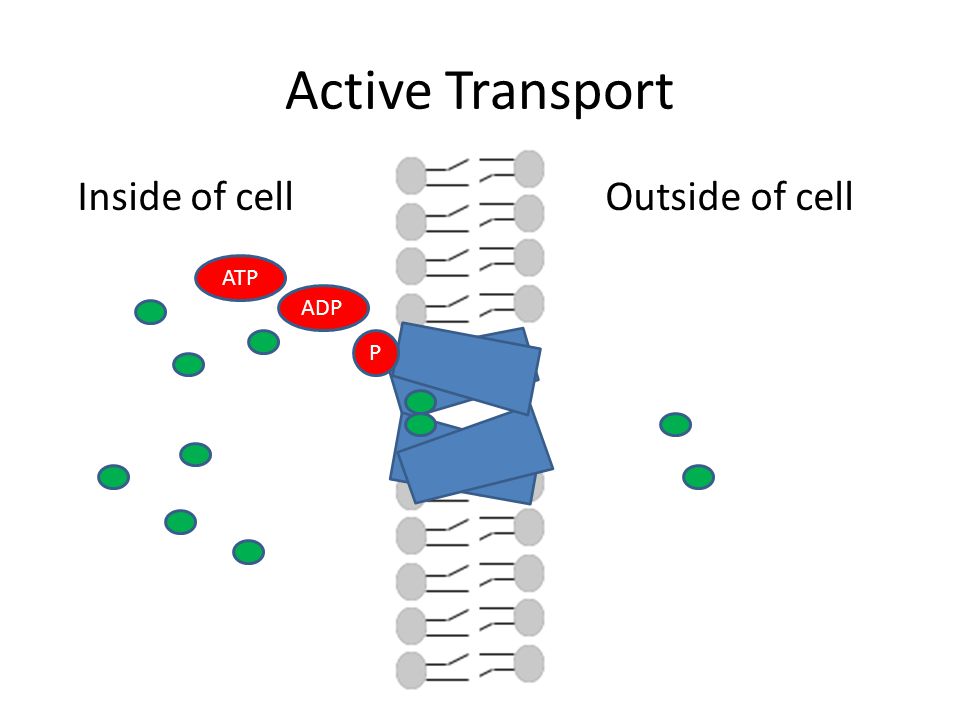 Active Transport

Inside of cell

Outside of cell

ATP

ADP

P